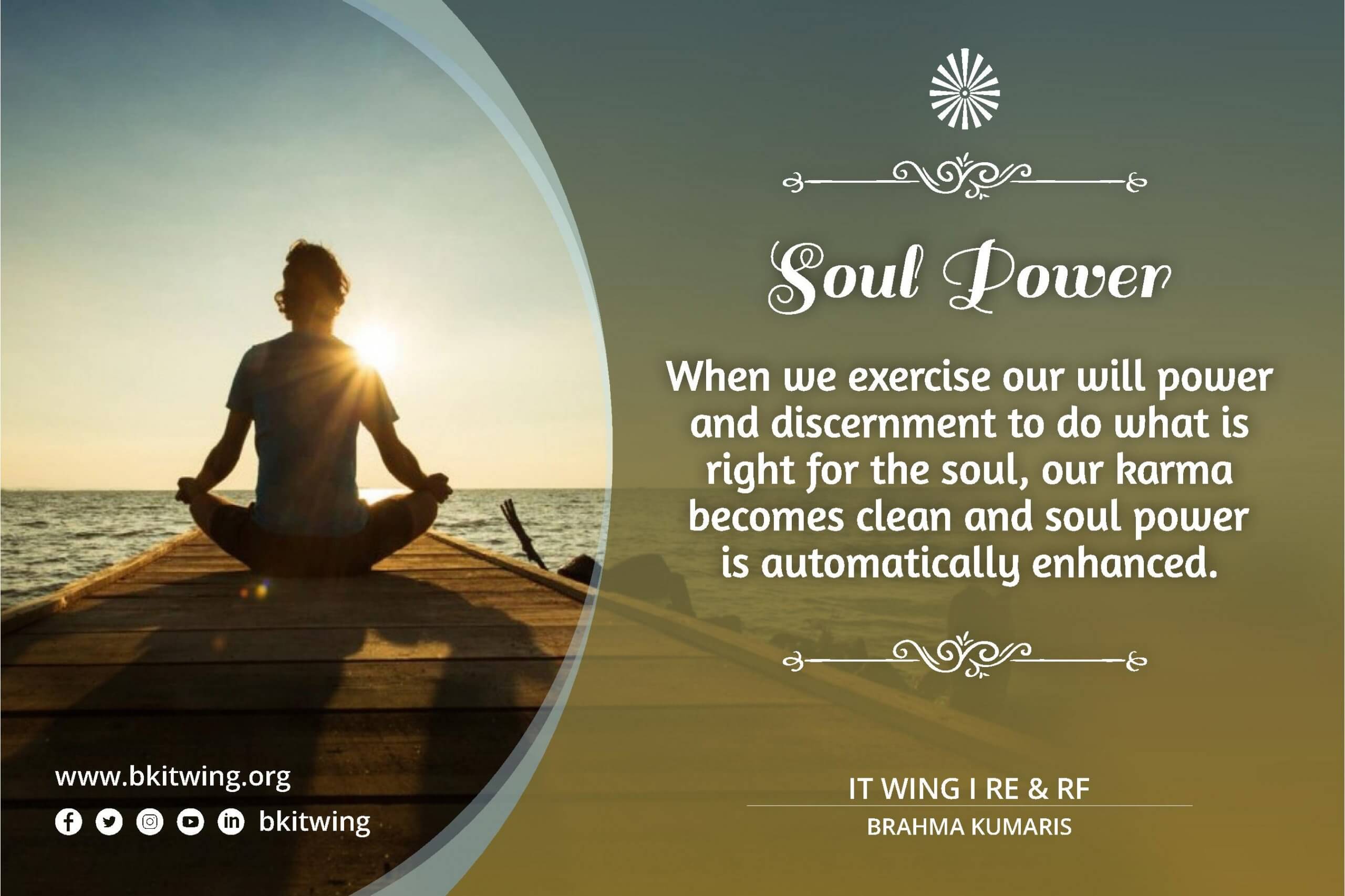 Soul Power

When we exercise our will power and discernment to do what is right for the soul, our karma becomes clean and soul power is automatically enhanced.

www.bkitwing.org

bkitwing

IT WING I RE & RF

BRAHMA KUMARIS